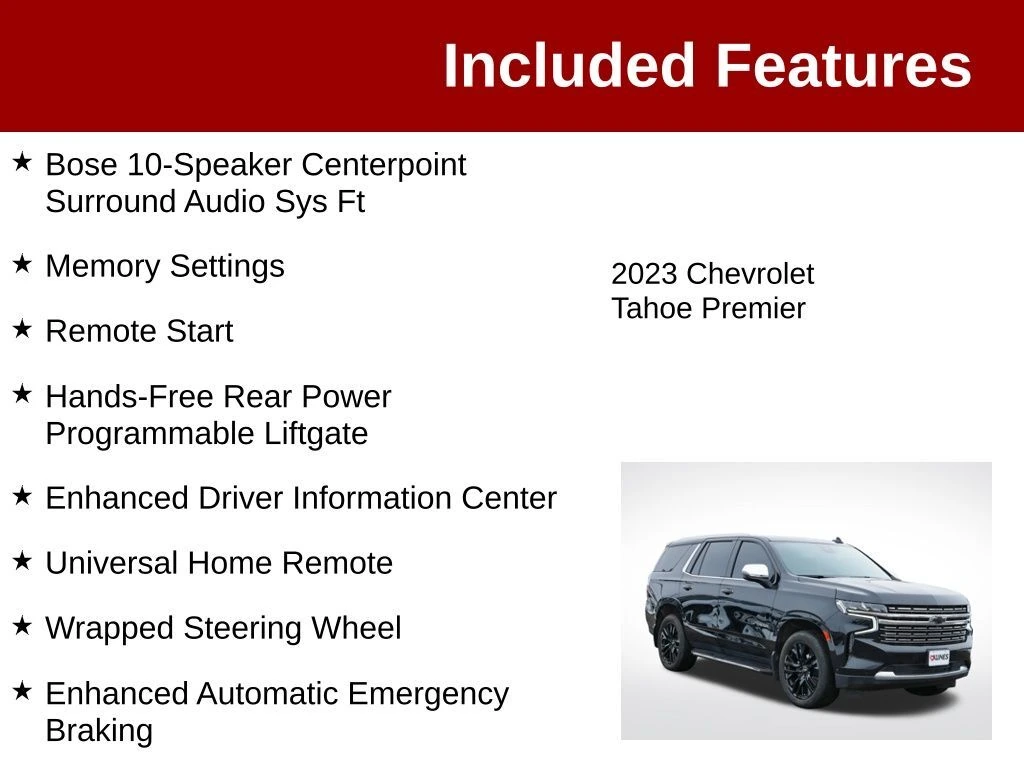 Included Features

★ Bose 10-Speaker Centerpoint Surround Audio Sys Ft

★ Memory Settings

★ Remote Start

★ Hands-Free Rear Power Programmable Liftgate

★ Enhanced Driver Information Center

★ Universal Home Remote

★ Wrapped Steering Wheel

★ Enhanced Automatic Emergency Braking

2023 Chevrolet Tahoe Premier